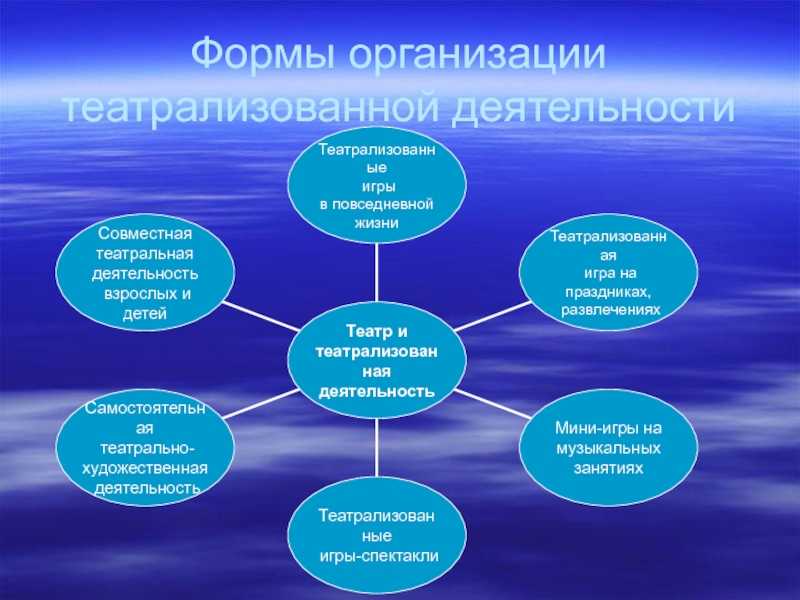 Формы организации театрализованной деятельности

Театрализованные игры в повседневной жизни

Совместная театральная деятельность взрослых и детей

Театрализованная игра на праздниках, развлечениях

Театр и театрализованная деятельность

Самостоятельная театрально-художественная деятельность

Мини-игры на музыкальных занятиях

Театрализованные игры-спектакли